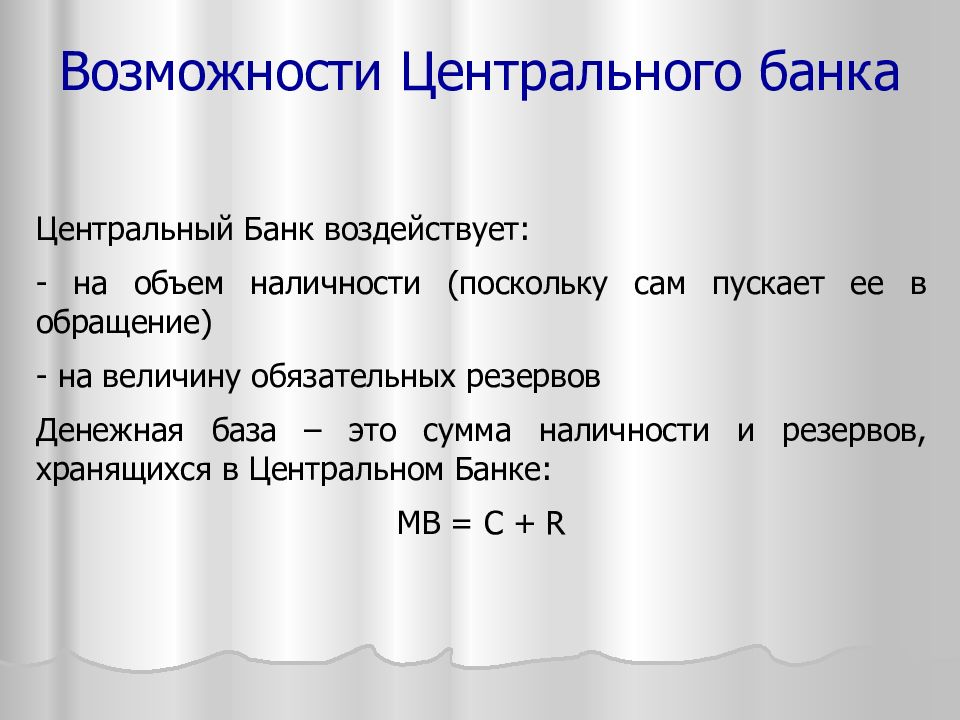 Возможности Центрального банка

Центральный Банк воздействует:

- на объем наличности (поскольку сам пускает ее в обращение)

- на величину обязательных резервов

Денежная база – это сумма наличности и резервов, хранящихся в Центральном Банке:

$MB = C + R$